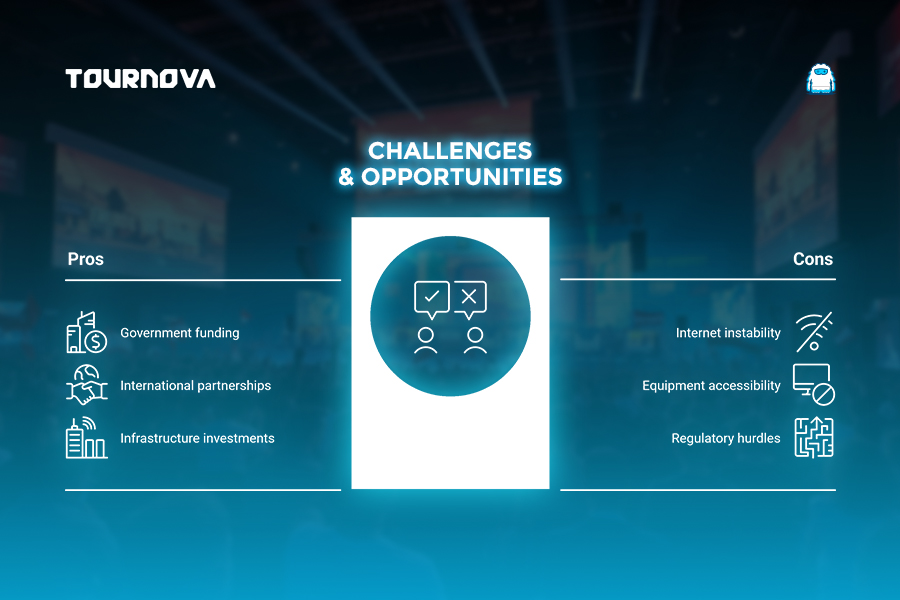 TOURNOVA

CHALLENGES
& OPPORTUNITIES

Pros

Government funding

International partnerships

Infrastructure investments

Cons

Internet instability

Equipment accessibility

Regulatory hurdles